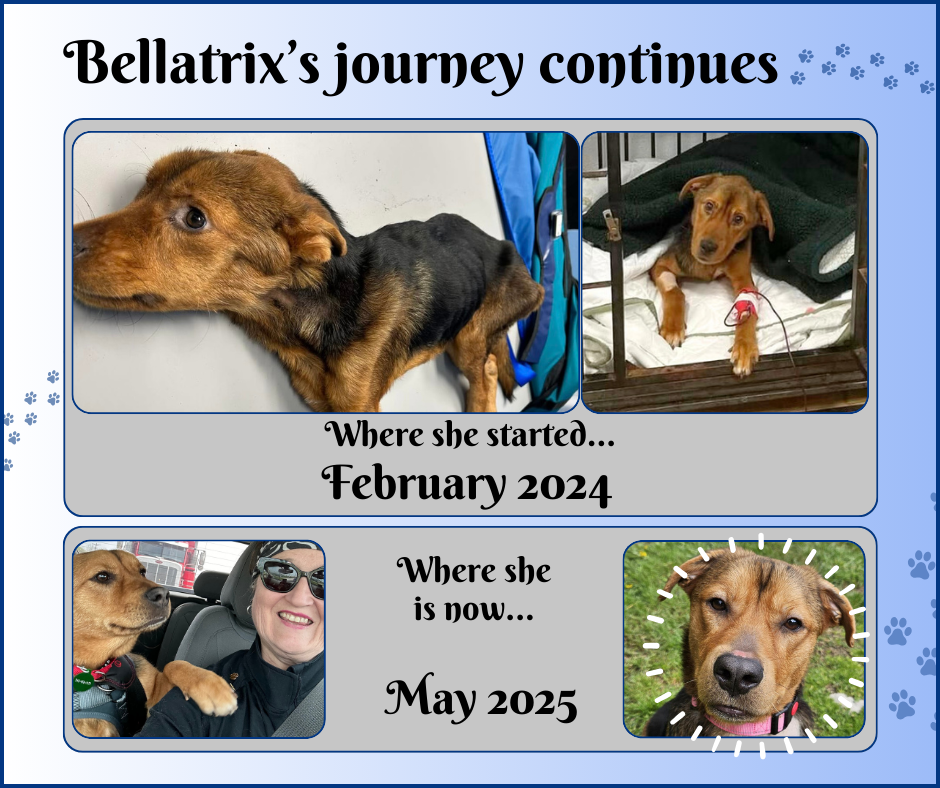 Bellatrix's journey continues

Where she started...
February 2024

Where she is now...

May 2025